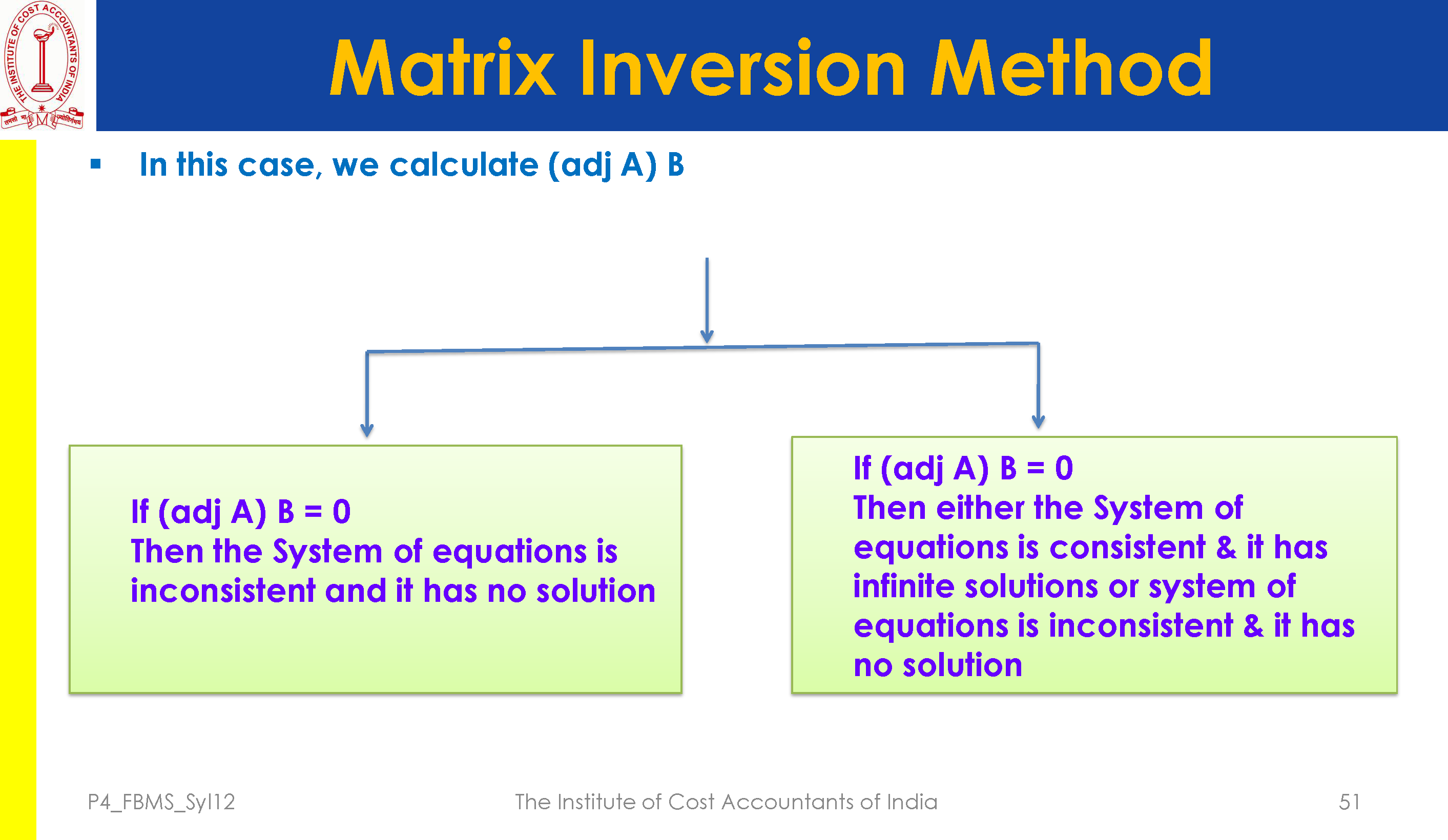 THE INSTITUTE OF COST ACCOUNTANTS OF INDIA

Matrix Inversion Method

▪ In this case, we calculate (adj A) B

If (adj A) B = 0
Then the System of equations is inconsistent and it has no solution

If (adj A) B = 0
Then either the System of equations is consistent & it has infinite solutions or system of equations is inconsistent & it has no solution

P4_FBMS_Syl12 The Institute of Cost Accountants of India 51